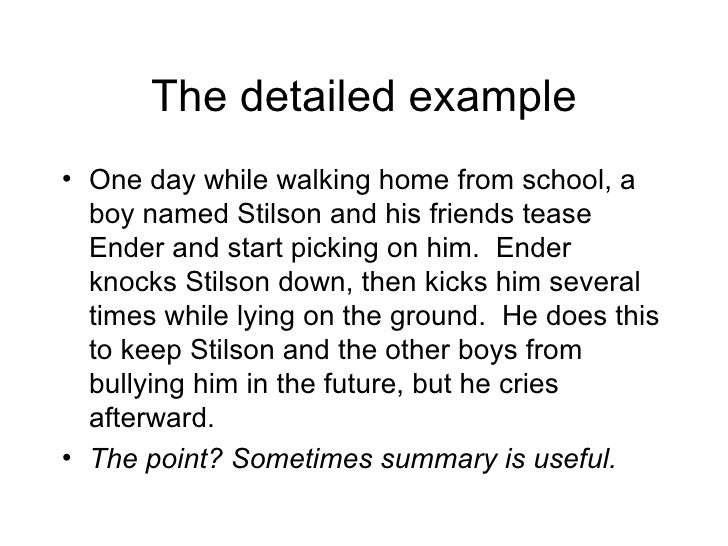 The detailed example

• One day while walking home from school, a boy named Stilson and his friends tease Ender and start picking on him. Ender knocks Stilson down, then kicks him several times while lying on the ground. He does this to keep Stilson and the other boys from bullying him in the future, but he cries afterward.

• The point? Sometimes summary is useful.